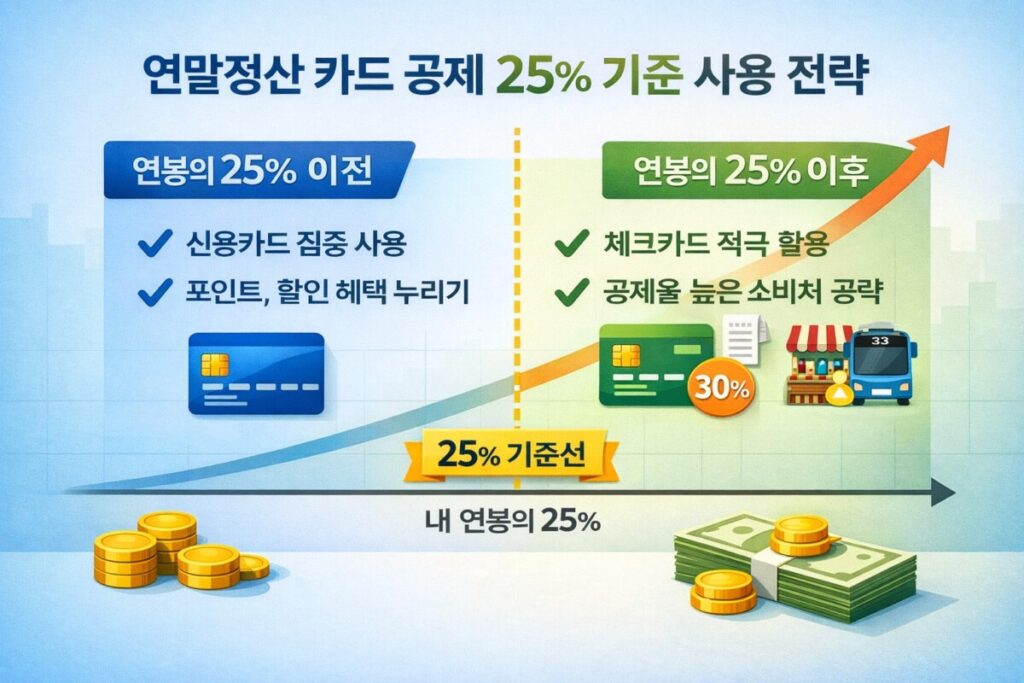 연말정산 카드 공제 25% 기준 사용 전략

연봉의 25% 이전

✔ 신용카드 집중 사용

✔ 포인트, 할인 혜택 누리기

연봉의 25% 이후

✔ 체크카드 적극 활용

✔ 공제율 높은 소비처 공략

30%

33

25% 기준선

내 연봉의 25%